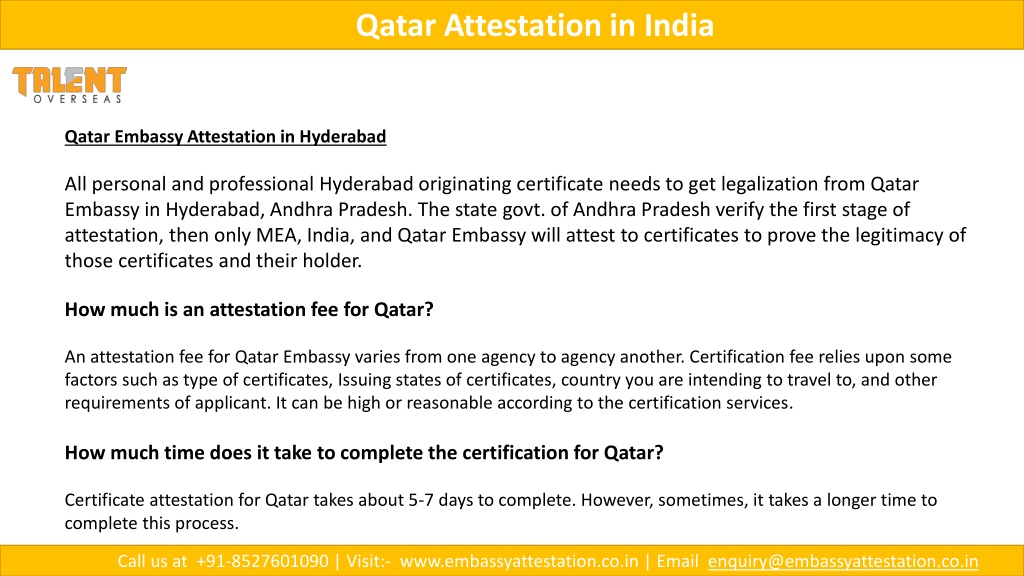 Qatar Attestation in India

TALENT
OVERSEAS

Qatar Embassy Attestation in Hyderabad

All personal and professional Hyderabad originating certificate needs to get legalization from Qatar Embassy in Hyderabad, Andhra Pradesh. The state govt. of Andhra Pradesh verify the first stage of attestation, then only MEA, India, and Qatar Embassy will attest to certificates to prove the legitimacy of those certificates and their holder.

How much is an attestation fee for Qatar?

An attestation fee for Qatar Embassy varies from one agency to agency another. Certification fee relies upon some factors such as type of certificates, Issuing states of certificates, country you are intending to travel to, and other requirements of applicant. It can be high or reasonable according to the certification services.

How much time does it take to complete the certification for Qatar?

Certificate attestation for Qatar takes about 5-7 days to complete. However, sometimes, it takes a longer time to complete this process.

Call us at +91-8527601090 | Visit:- www.embassyattestation.co.in | Email enquiry@embassyattestation.co.in